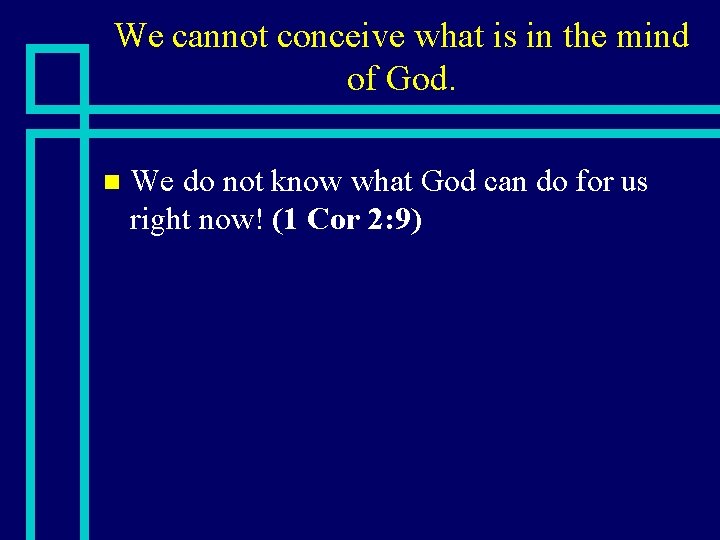 We cannot conceive what is in the mind of God.

We do not know what God can do for us right now! (1 Cor 2:9)